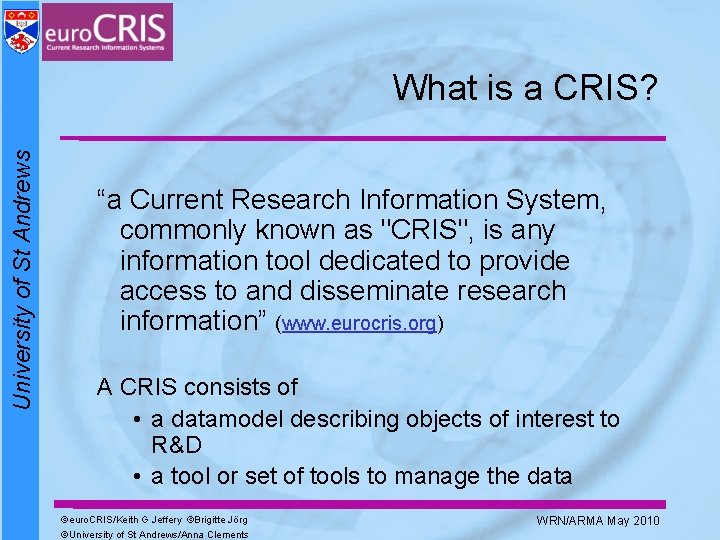 euroCRIS
Current Research Information Systems

University of St Andrews

What is a CRIS?

“a Current Research Information System, commonly known as "CRIS", is any information tool dedicated to provide access to and disseminate research information” (www.eurocris.org)

A CRIS consists of
• a datamodel describing objects of interest to R&D
• a tool or set of tools to manage the data

©euroCRIS/Keith G Jeffery ©Brigitte Jörg
©University of St Andrews/Anna Clements

WRN/ARMA May 2010